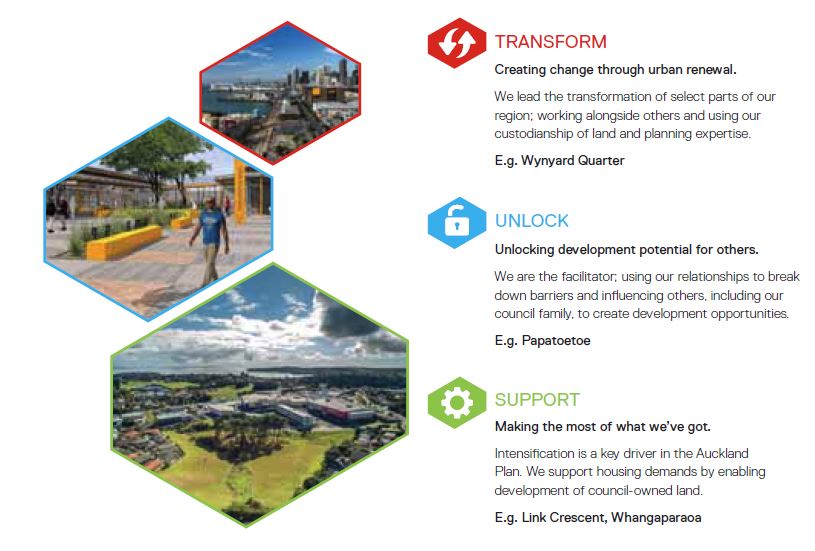 TRANSFORM

Creating change through urban renewal.

We lead the transformation of select parts of our region; working alongside others and using our custodianship of land and planning expertise.

E.g. Wynyard Quarter

UNLOCK

Unlocking development potential for others.

We are the facilitator; using our relationships to break down barriers and influencing others, including our council family, to create development opportunities.

E.g. Papatoetoe

SUPPORT

Making the most of what we've got.

Intensification is a key driver in the Auckland Plan. We support housing demands by enabling development of council-owned land.

E.g. Link Crescent, Whangaparaoa